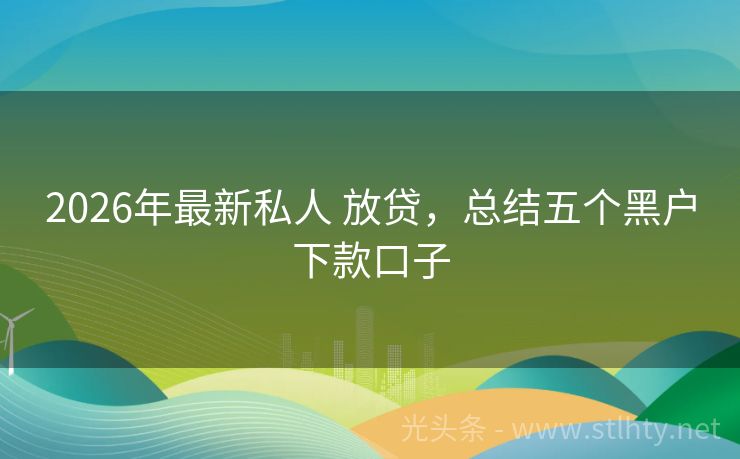 2026年最新私人 放贷，总结五个黑户下款口子

光头条 - www.stlhty.net